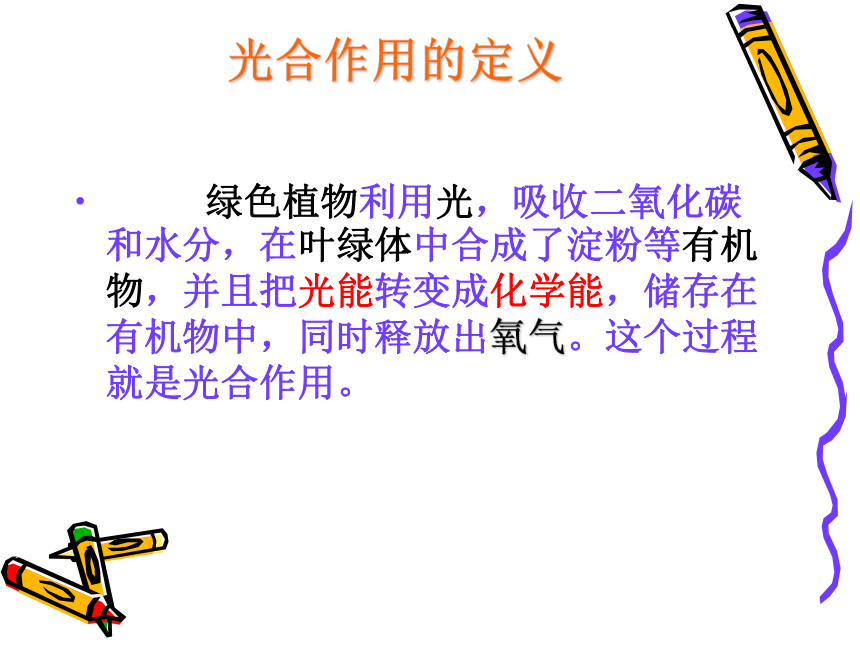 光合作用的定义

• 绿色植物利用光，吸收二氧化碳和水分，在叶绿体中合成了淀粉等有机物，并且把光能转变成化学能，储存在有机物中，同时释放出氧气。这个过程就是光合作用。